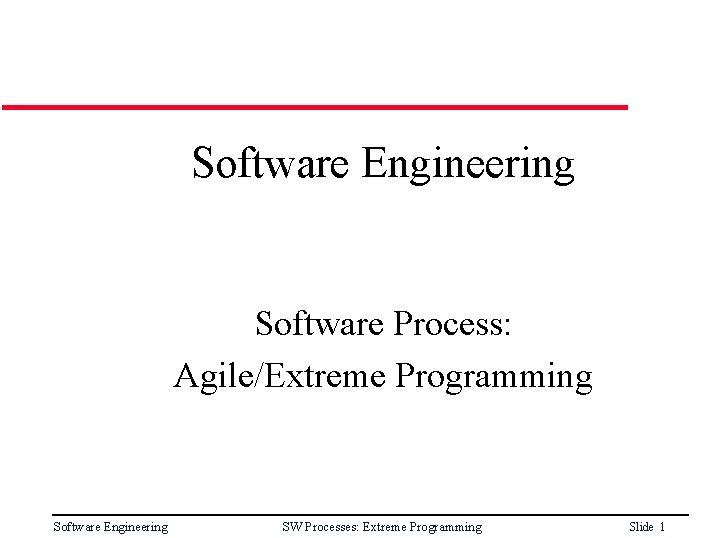 Software Engineering

Software Process:
Agile/Extreme Programming

Software Engineering

SW Processes: Extreme Programming

Slide 1